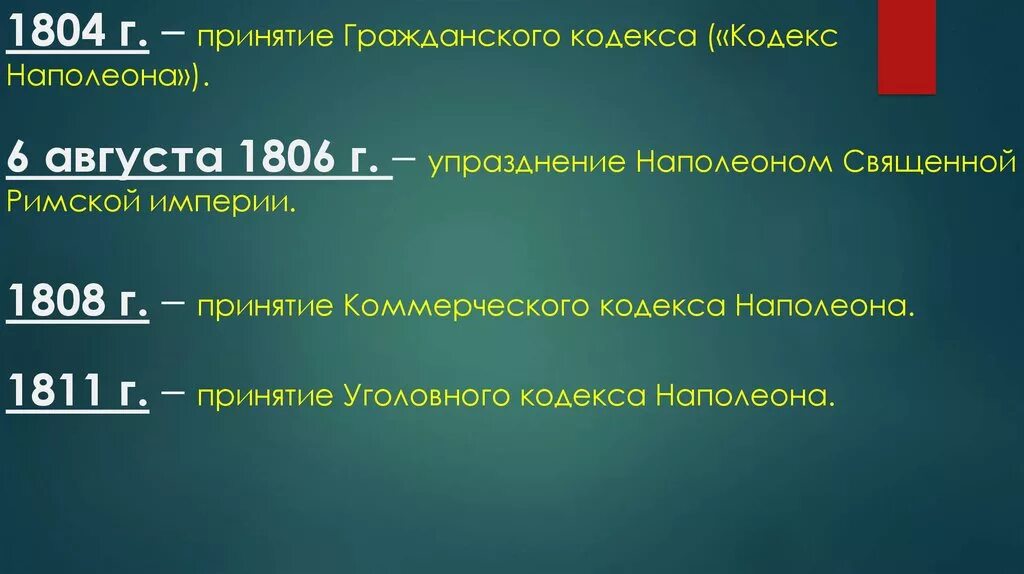 1804 г. – принятие Гражданского кодекса («Кодекс Наполеона»).

6 августа 1806 г. – упразднение Наполеоном Священной Римской империи.

1808 г. – принятие Коммерческого кодекса Наполеона.

1811 г. – принятие Уголовного кодекса Наполеона.